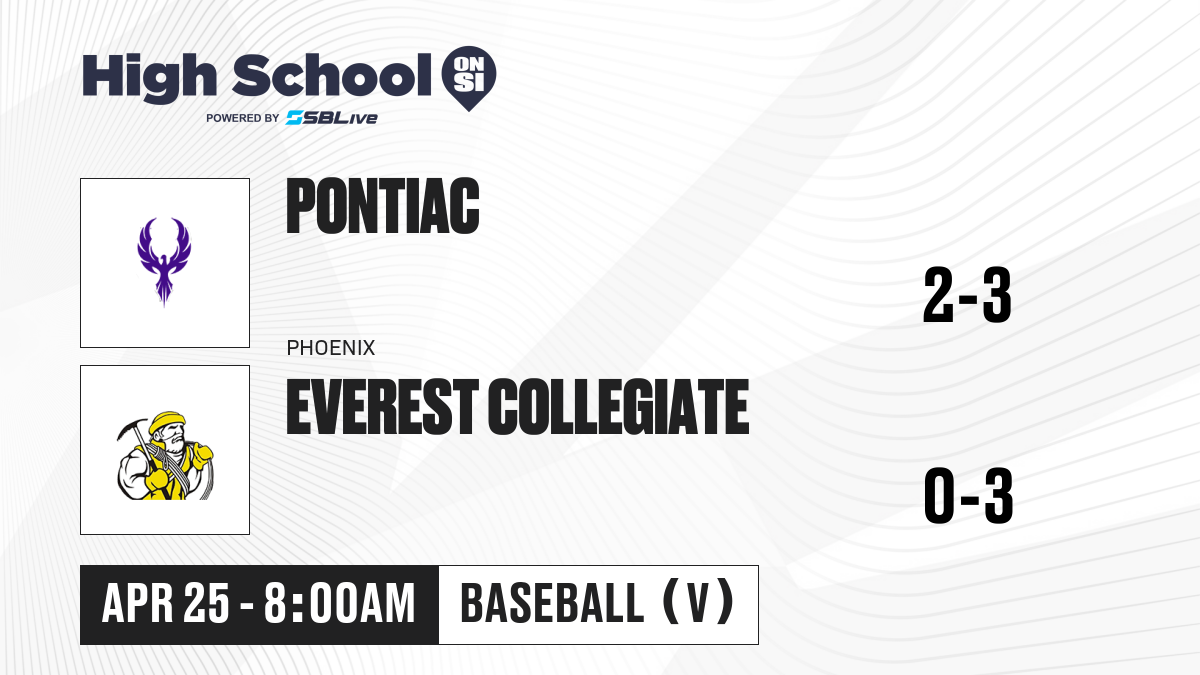 High School ON SI
POWERED BY SBLive

PONTIAC

2-3

PHOENIX

EVEREST COLLEGIATE

0-3

APR 25 - 8:00AM

BASEBALL (V)